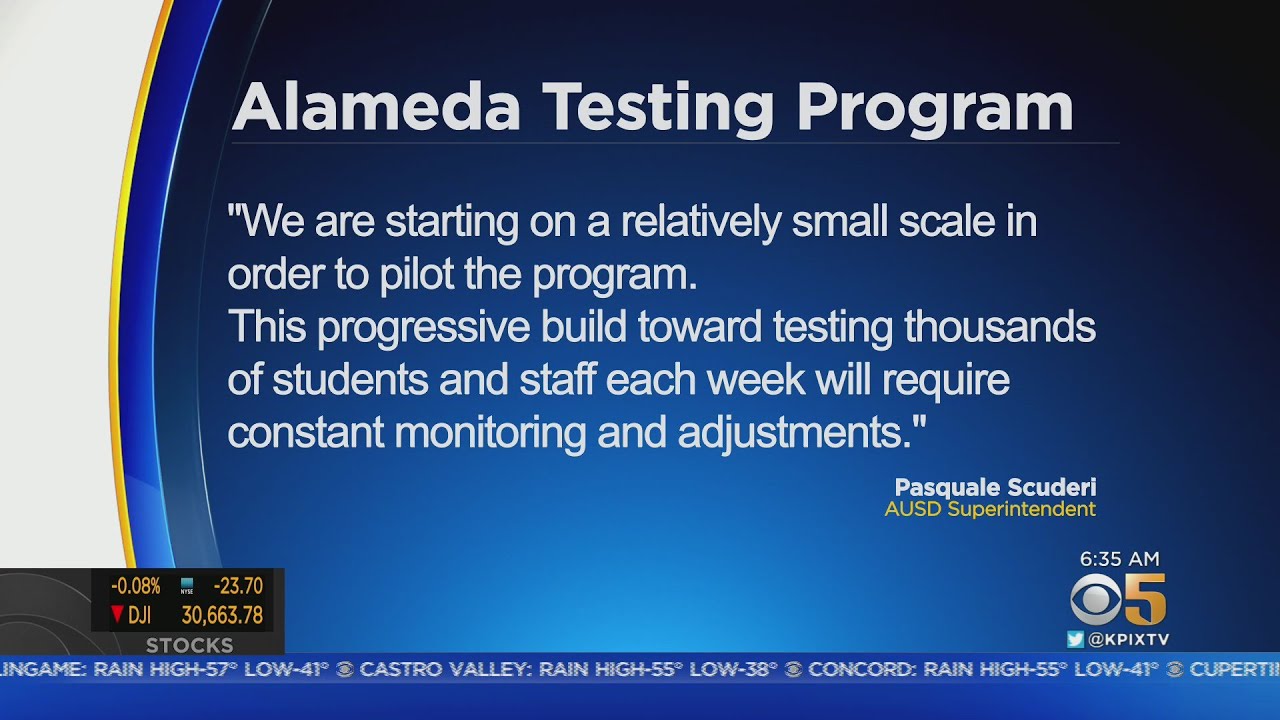 Alameda Testing Program

"We are starting on a relatively small scale in order to pilot the program.
This progressive build toward testing thousands of students and staff each week will require constant monitoring and adjustments."

Pasquale Scuderi
AUSD Superintendent

6:35 AM

5

@KPIXTV

-0.08% NYSE -23.70
DJI 30,663.78
STOCKS

LINGAME: RAIN HIGH-57° LOW-41° CASTRO VALLEY: RAIN HIGH-55° LOW-38° CONCORD: RAIN HIGH-55° LOW-41° CUPERTI